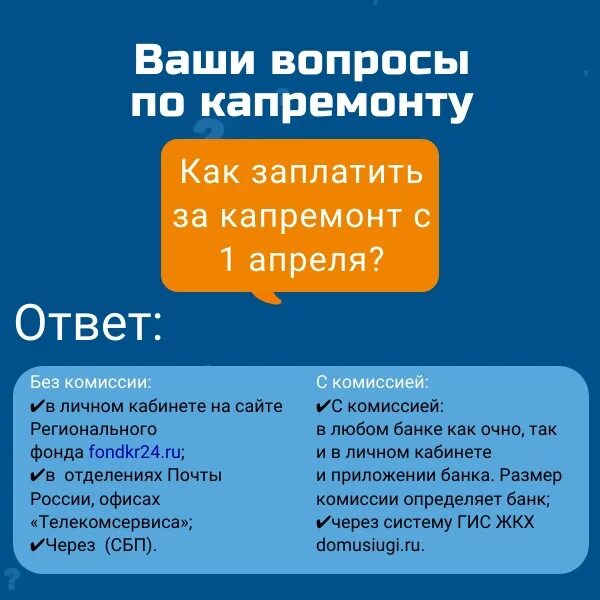 Ваши вопросы по капремонту

Как заплатить за капремонт с 1 апреля?

Ответ:

Без комиссии:
✔в личном кабинете на сайте Регионального фонда fondkr24.ru;
✔в отделениях Почты России, офисах «Телекомсервиса»;
✔Через (СБП).

С комиссией:
✔С комиссией:
в любом банке как очно, так и в личном кабинете и приложении банка. Размер комиссии определяет банк;
✔через систему ГИС ЖКХ domusiugi.ru.